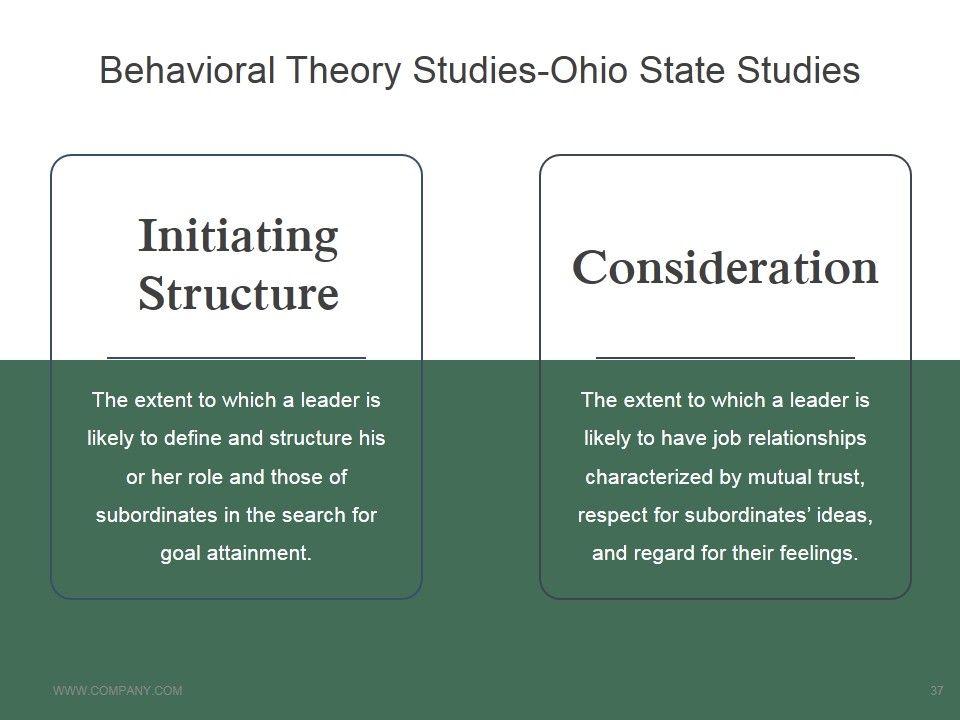 Behavioral Theory Studies-Ohio State Studies

Initiating Structure

The extent to which a leader is likely to define and structure his or her role and those of subordinates in the search for goal attainment.

Consideration

The extent to which a leader is likely to have job relationships characterized by mutual trust, respect for subordinates' ideas, and regard for their feelings.

WWW.COMPANY.COM

37